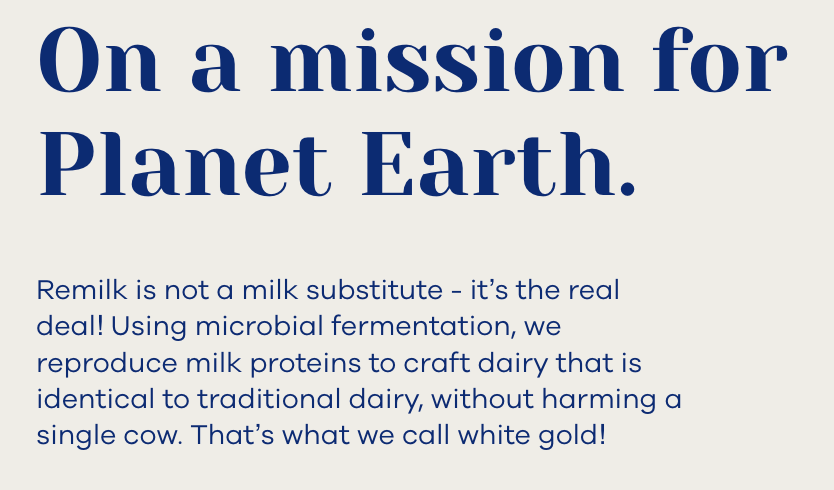 On a mission for Planet Earth.

Remilk is not a milk substitute - it’s the real deal! Using microbial fermentation, we reproduce milk proteins to craft dairy that is identical to traditional dairy, without harming a single cow. That’s what we call white gold!